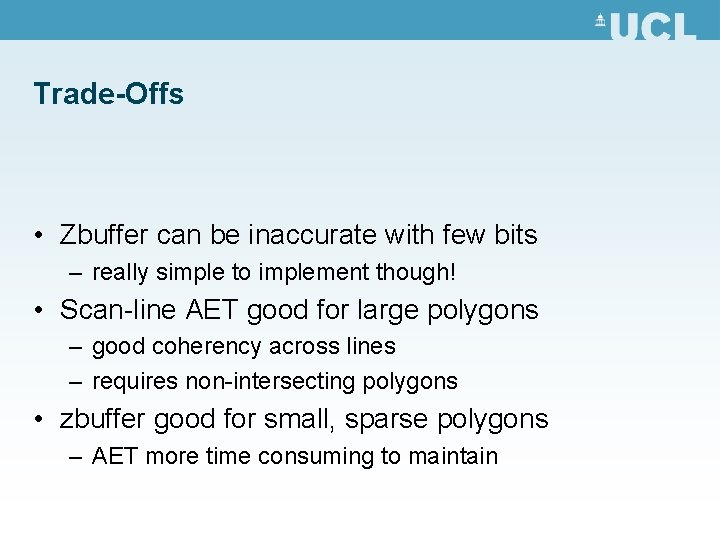 UCL

Trade-Offs

• Zbuffer can be inaccurate with few bits
 – really simple to implement though!
• Scan-line AET good for large polygons
 – good coherency across lines
 – requires non-intersecting polygons
• zbuffer good for small, sparse polygons
 – AET more time consuming to maintain